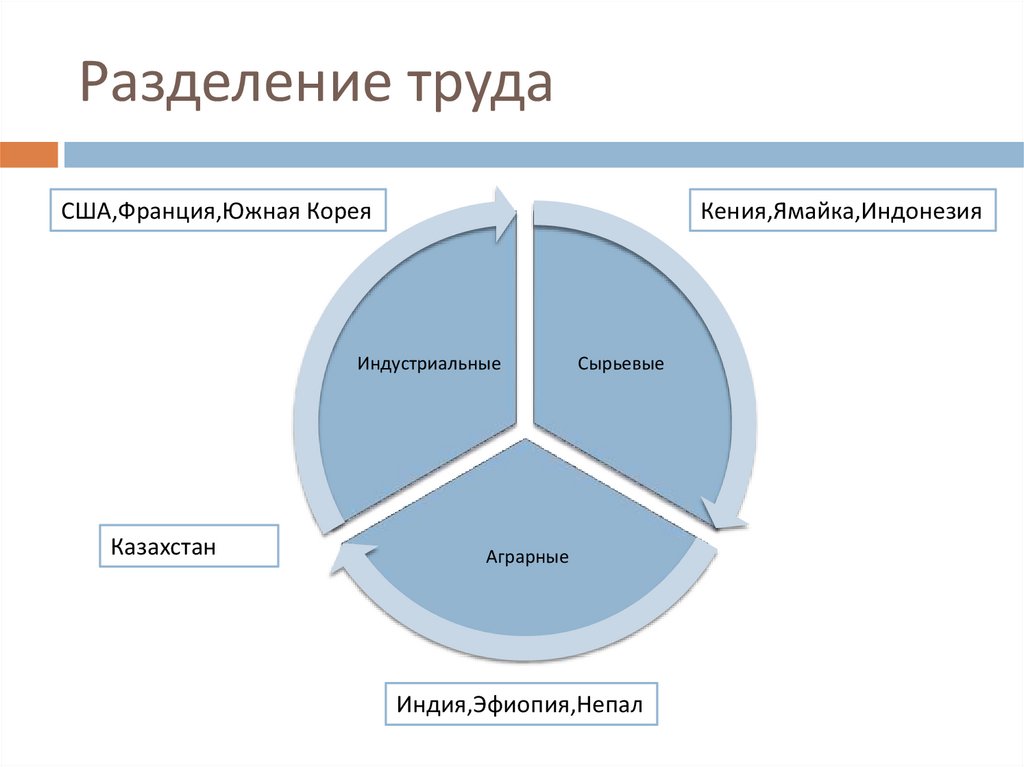 Разделение труда

США,Франция,Южная Корея

Кения,Ямайка,Индонезия

Индустриальные

Сырьевые

Аграрные

Казахстан

Индия,Эфиопия,Непал